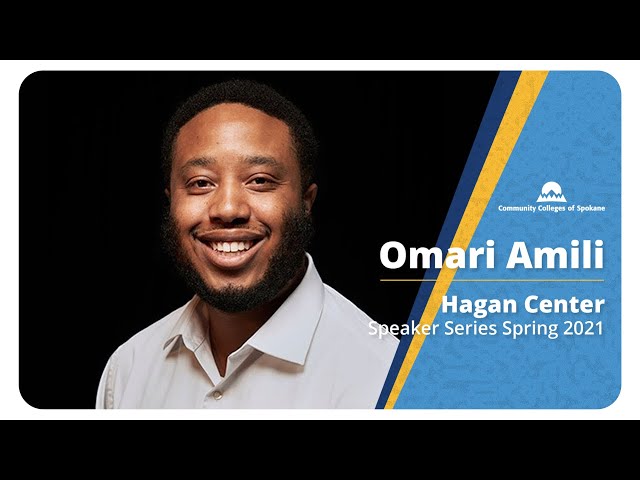 Community Colleges of Spokane

Omari Amili

Hagan Center
Speaker Series Spring 2021